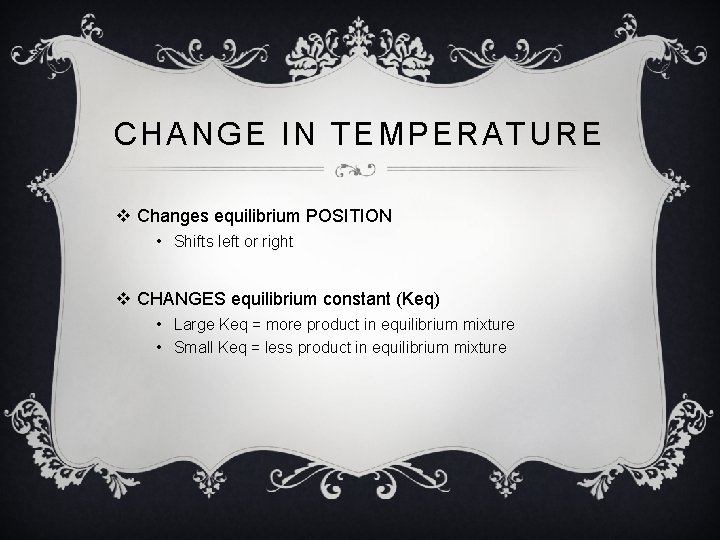 CHANGE IN TEMPERATURE

❖ Changes equilibrium POSITION
• Shifts left or right

❖ CHANGES equilibrium constant (Keq)
• Large Keq = more product in equilibrium mixture
• Small Keq = less product in equilibrium mixture